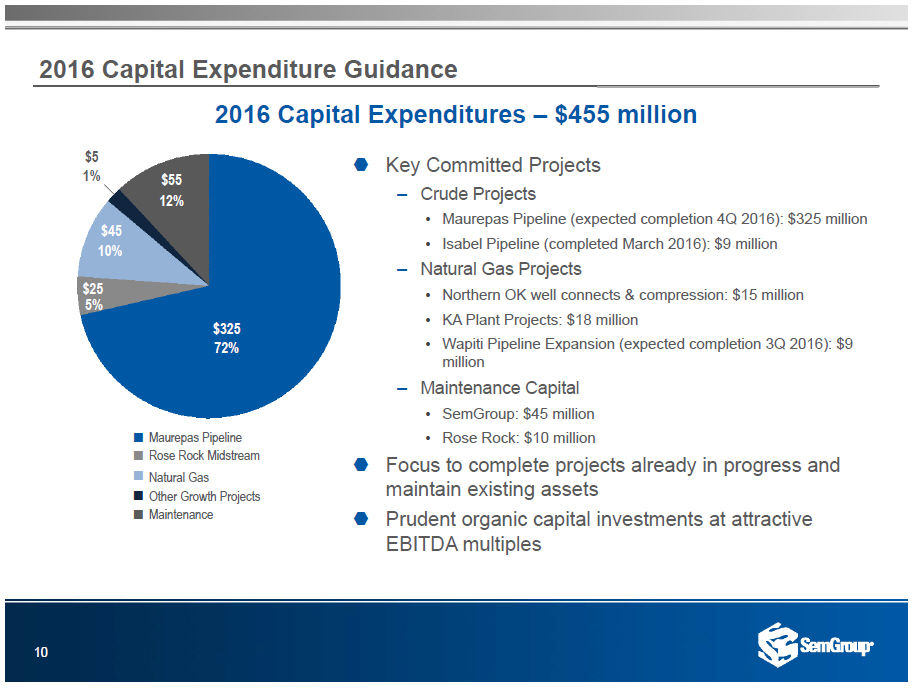 2016 Capital Expenditure Guidance

2016 Capital Expenditures – \$455 million

\$5
1%

\$55
12%

\$45
10%

\$25
5%

\$325
72%

Maurepas Pipeline
Rose Rock Midstream
Natural Gas
Other Growth Projects
Maintenance

Key Committed Projects

– Crude Projects

• Maurepas Pipeline (expected completion 4Q 2016): \$325 million

• Isabel Pipeline (completed March 2016): \$9 million

– Natural Gas Projects

• Northern OK well connects & compression: \$15 million

• KA Plant Projects: \$18 million

• Wapiti Pipeline Expansion (expected completion 3Q 2016): \$9 million

– Maintenance Capital

• SemGroup: \$45 million

• Rose Rock: \$10 million

Focus to complete projects already in progress and maintain existing assets

Prudent organic capital investments at attractive EBITDA multiples

10

SemGroup